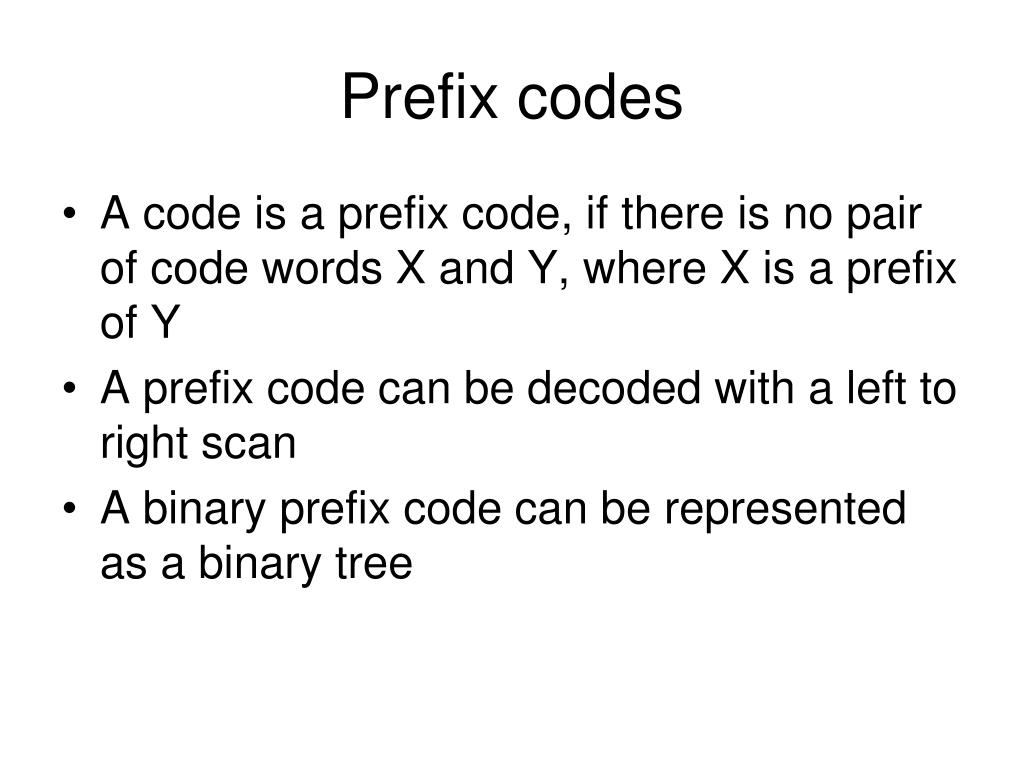 Prefix codes

• A code is a prefix code, if there is no pair of code words X and Y, where X is a prefix of Y
• A prefix code can be decoded with a left to right scan
• A binary prefix code can be represented as a binary tree